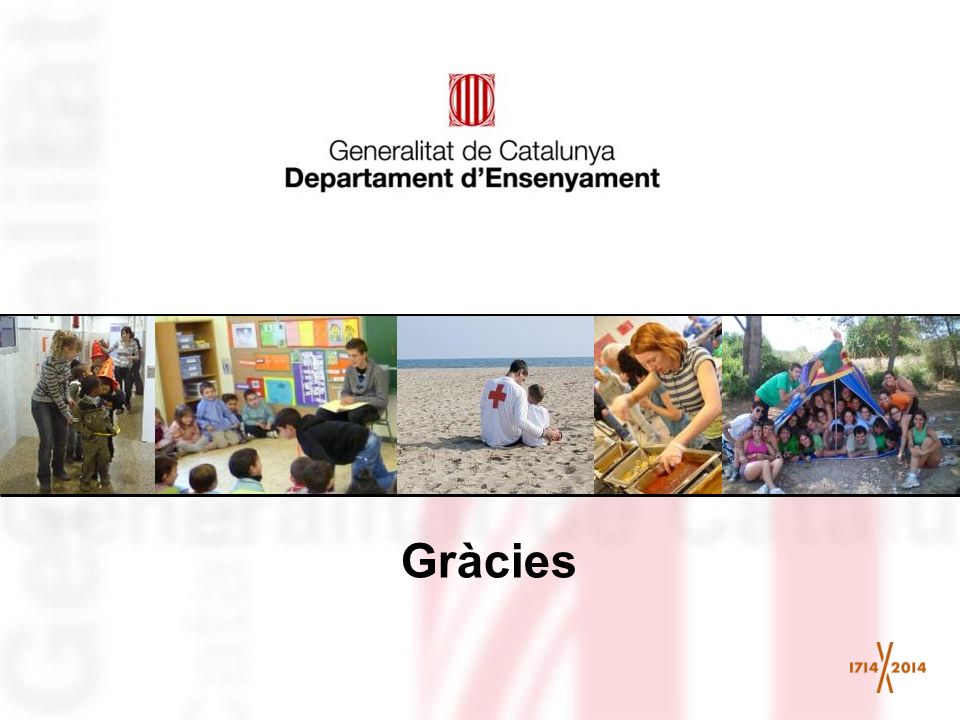 Generalitat de Catalunya
Departament d'Ensenyament

Gràcies

1714 2014